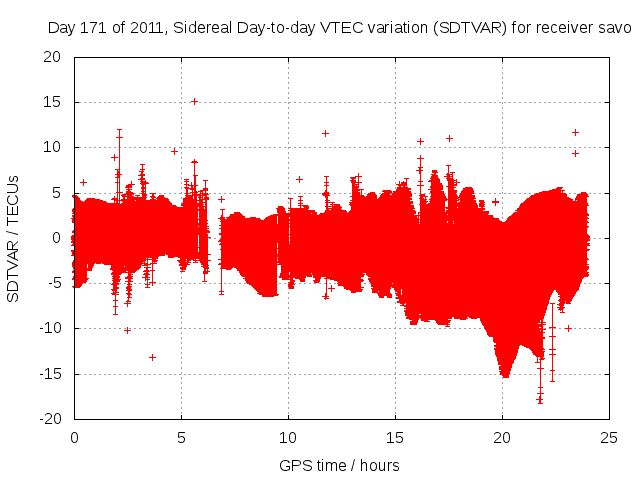 Day 171 of 2011, Sidereal Day-to-day VTEC variation (SDTVAR) for receiver savo

SDTVAR / TECUs

20
15
10
5
0
-5
-10
-15
-20

0
5
10
15
20
25

GPS time / hours